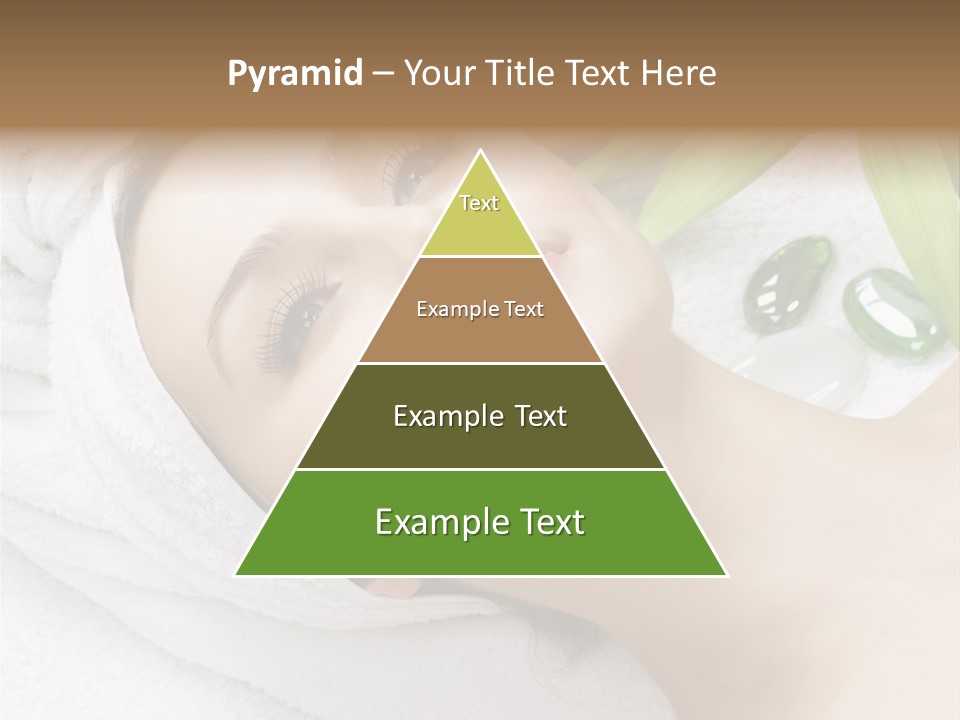 Pyramid – Your Title Text Here

Text

Example Text

Example Text

Example Text